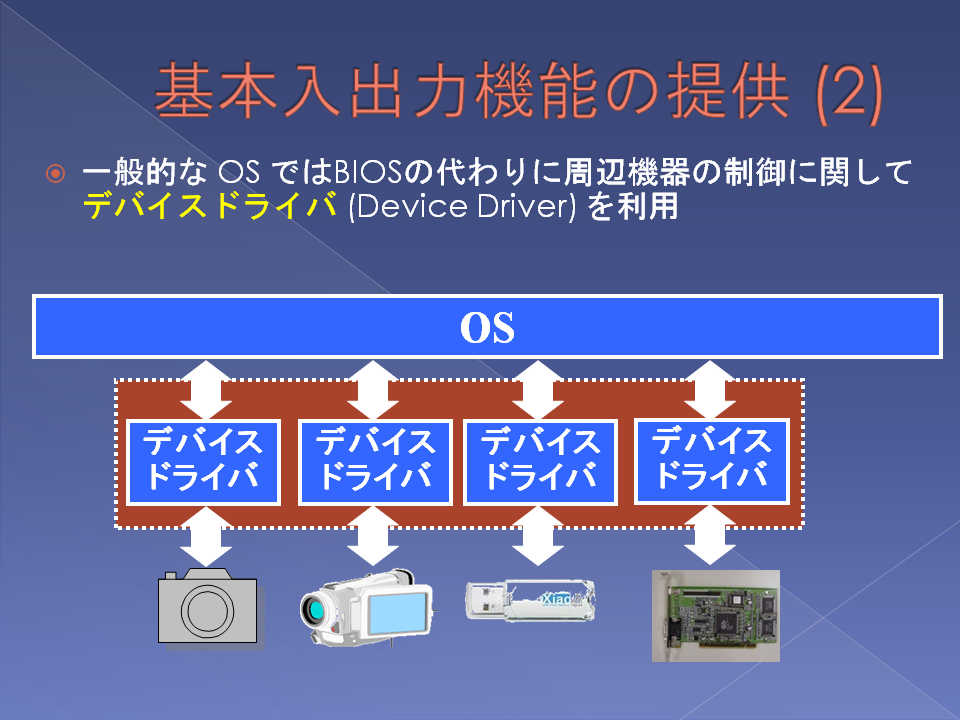 基本入出力機能の提供 (2)

一般的な OS ではBIOSの代わりに周辺機器の制御に関して デバイスドライバ (Device Driver) を利用

OS

デバイスドライバ

デバイスドライバ

デバイスドライバ

デバイスドライバ

Xiao